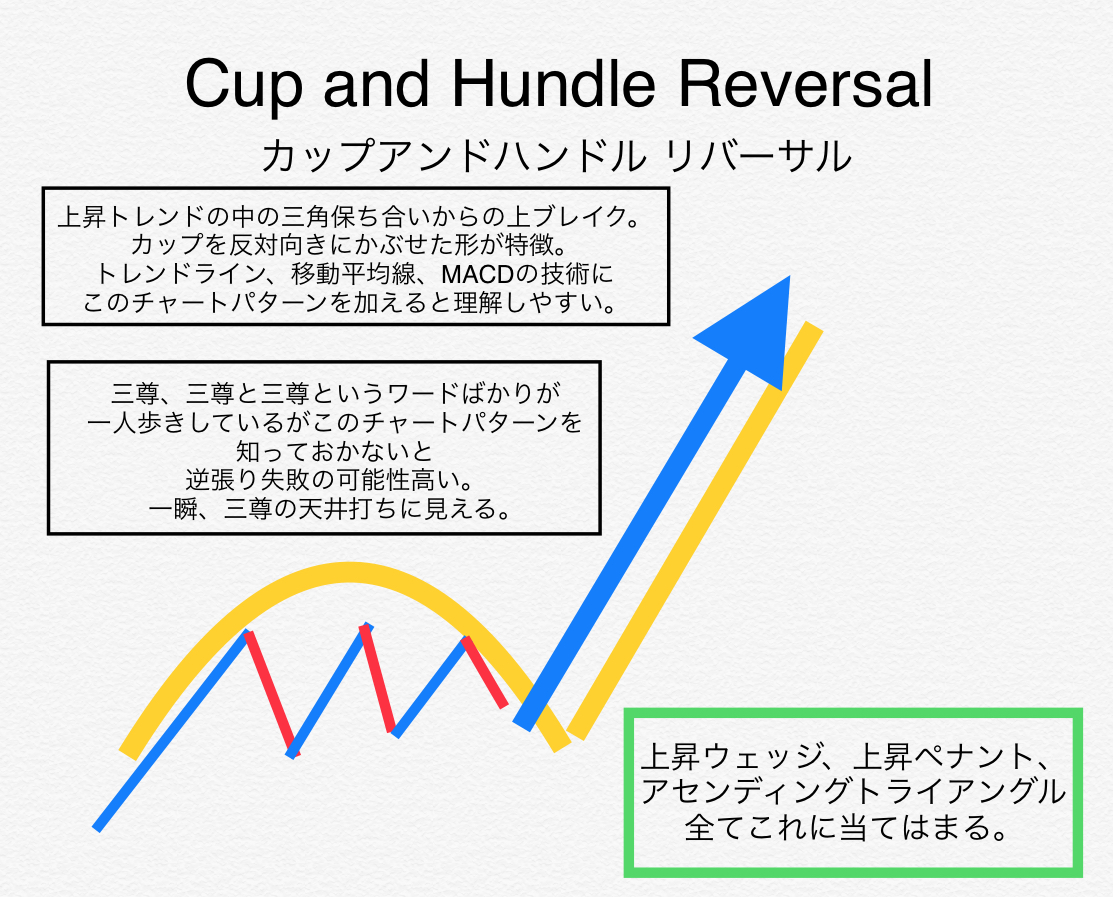 Cup and Hundle Reversal
カップアンドハンドル リバーサル

上昇トレンドの中の三角保ち合いからの上ブレイク。
カップを反対向きにかぶせた形が特徴。
トレンドライン、移動平均線、MACDの技術に
このチャートパターンを加えると理解しやすい。

三尊、三尊と三尊というワードばかりが
一人歩きしているがこのチャートパターンを
知っておかないと
逆張り失敗の可能性高い。
一瞬、三尊の天井打ちに見える。

上昇ウェッジ、上昇ペナント、
アセンディングトライアングル
全てこれに当てはまる。